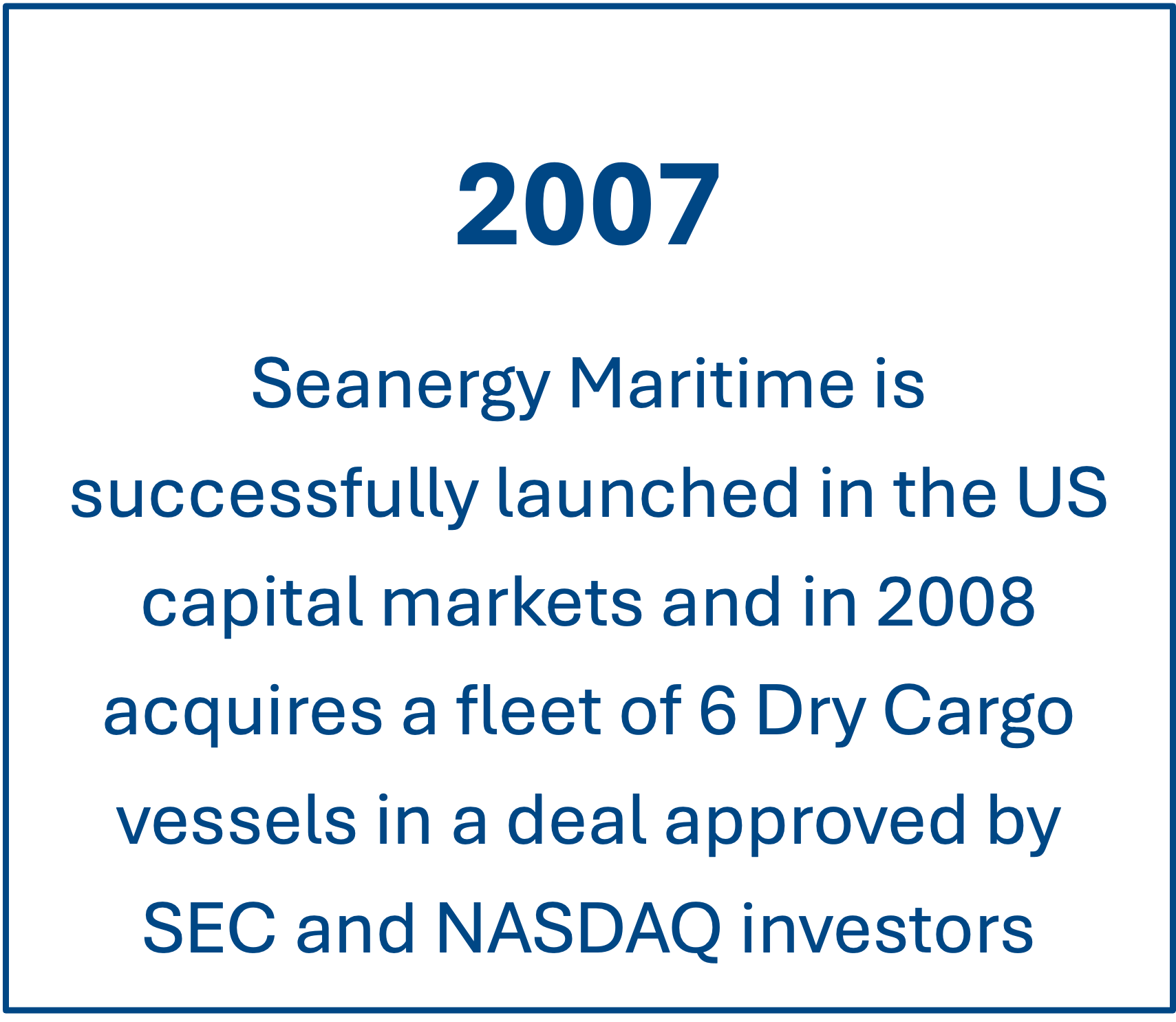 2007

Seanergy Maritime is successfully launched in the US capital markets and in 2008 acquires a fleet of 6 Dry Cargo vessels in a deal approved by SEC and NASDAQ investors